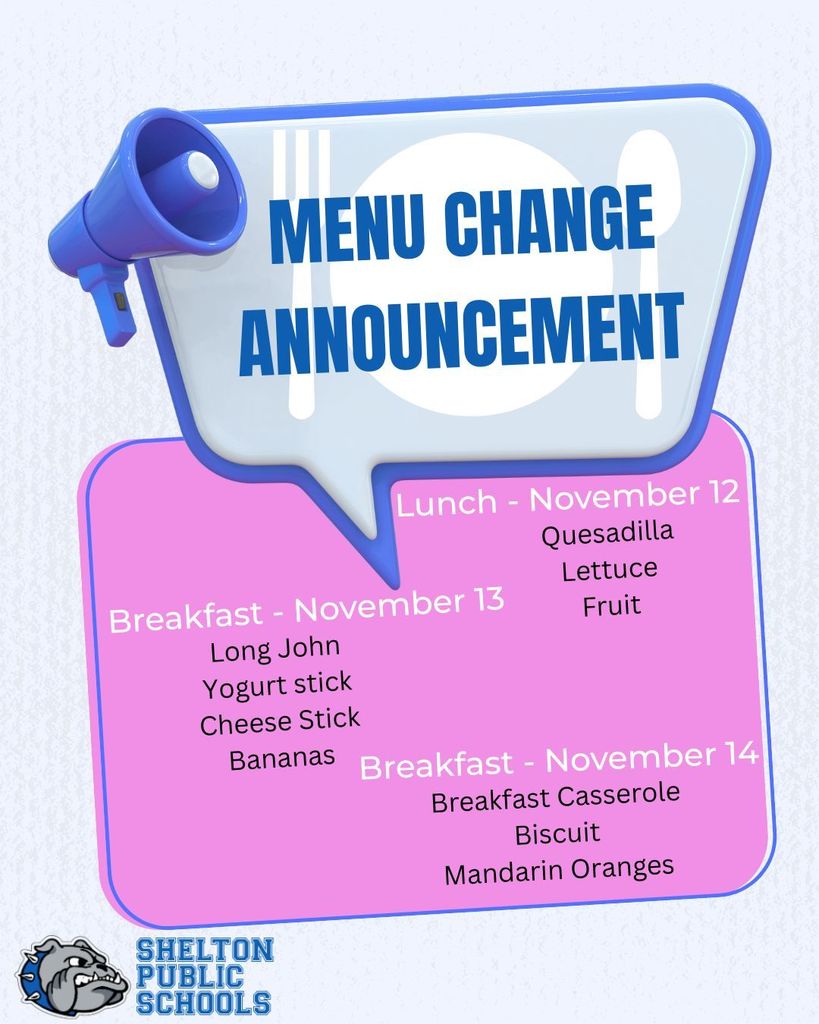 MENU CHANGE ANNOUNCEMENT

Lunch - November 12
Quesadilla
Lettuce
Fruit

Breakfast - November 13
Long John
Yogurt stick
Cheese Stick
Bananas

Breakfast - November 14
Breakfast Casserole
Biscuit
Mandarin Oranges

SHELTON PUBLIC SCHOOLS